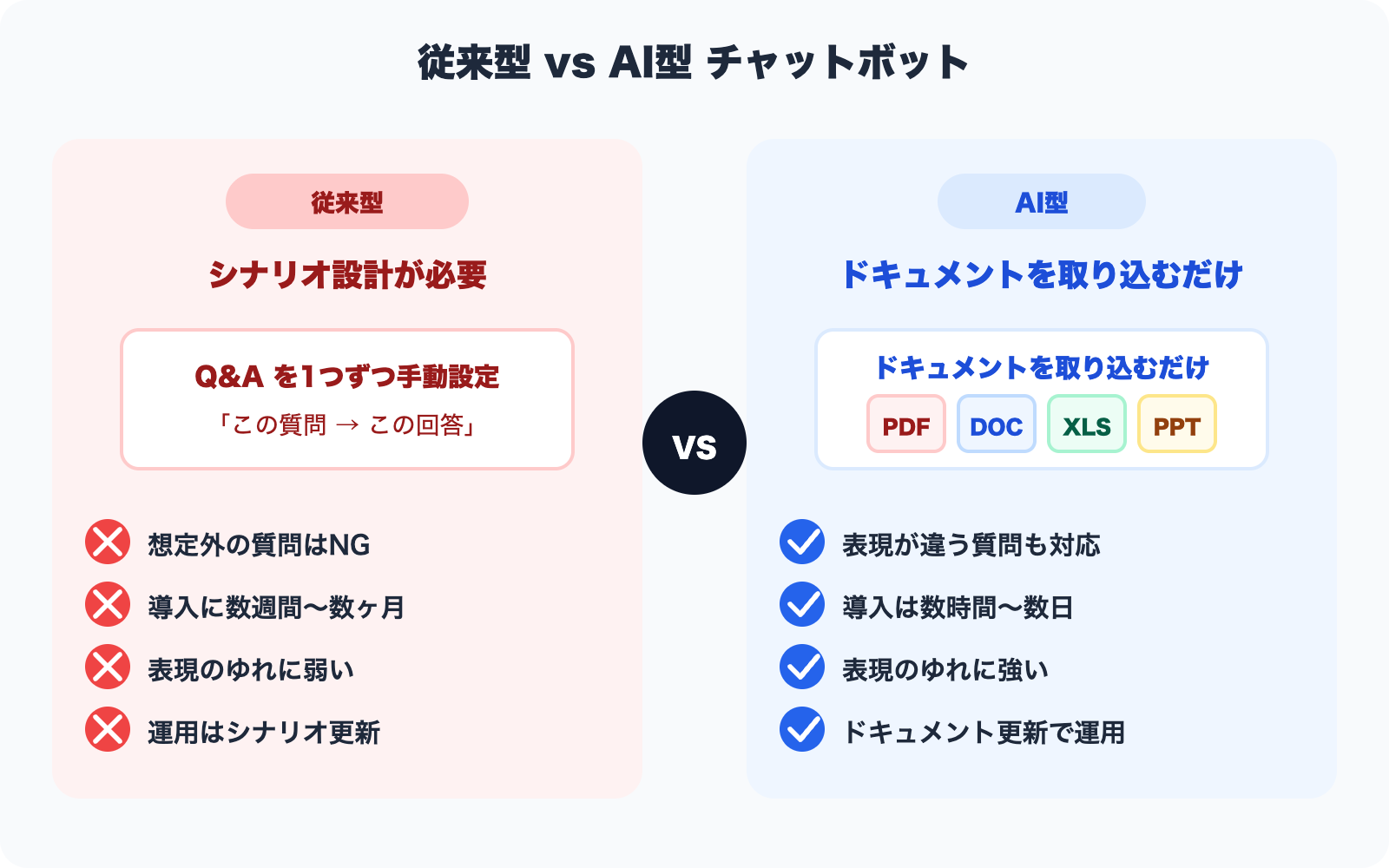 従来型 vs AI型 チャットボット

従来型

シナリオ設計が必要

Q&A を1つずつ手動設定
「この質問 → この回答」

想定外の質問はNG
導入に数週間〜数ヶ月
表現のゆれに弱い
運用はシナリオ更新

VS

AI型

ドキュメントを取り込むだけ

ドキュメントを取り込むだけ
PDF DOC XLS PPT

表現が違う質問も対応
導入は数時間〜数日
表現のゆれに強い
ドキュメント更新で運用